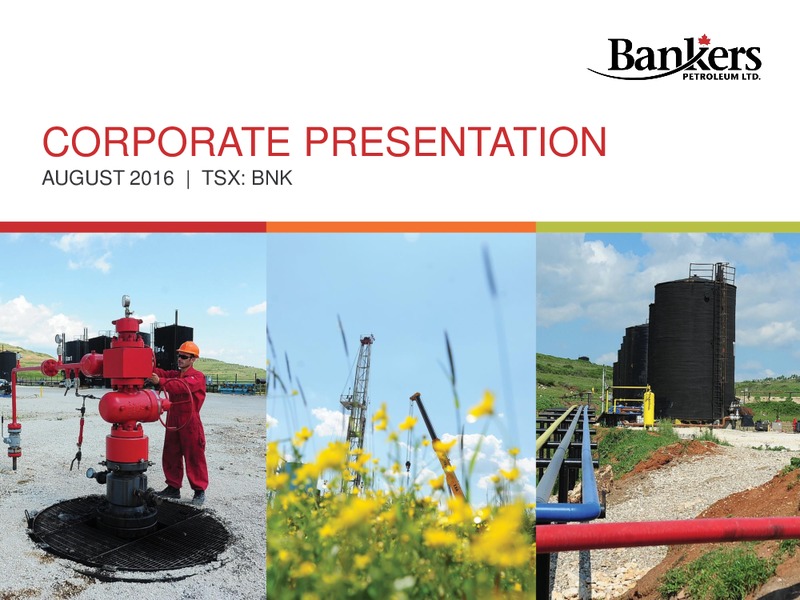 Bankers
PETROLEUM LTD.

CORPORATE PRESENTATION
AUGUST 2016 | TSX: BNK